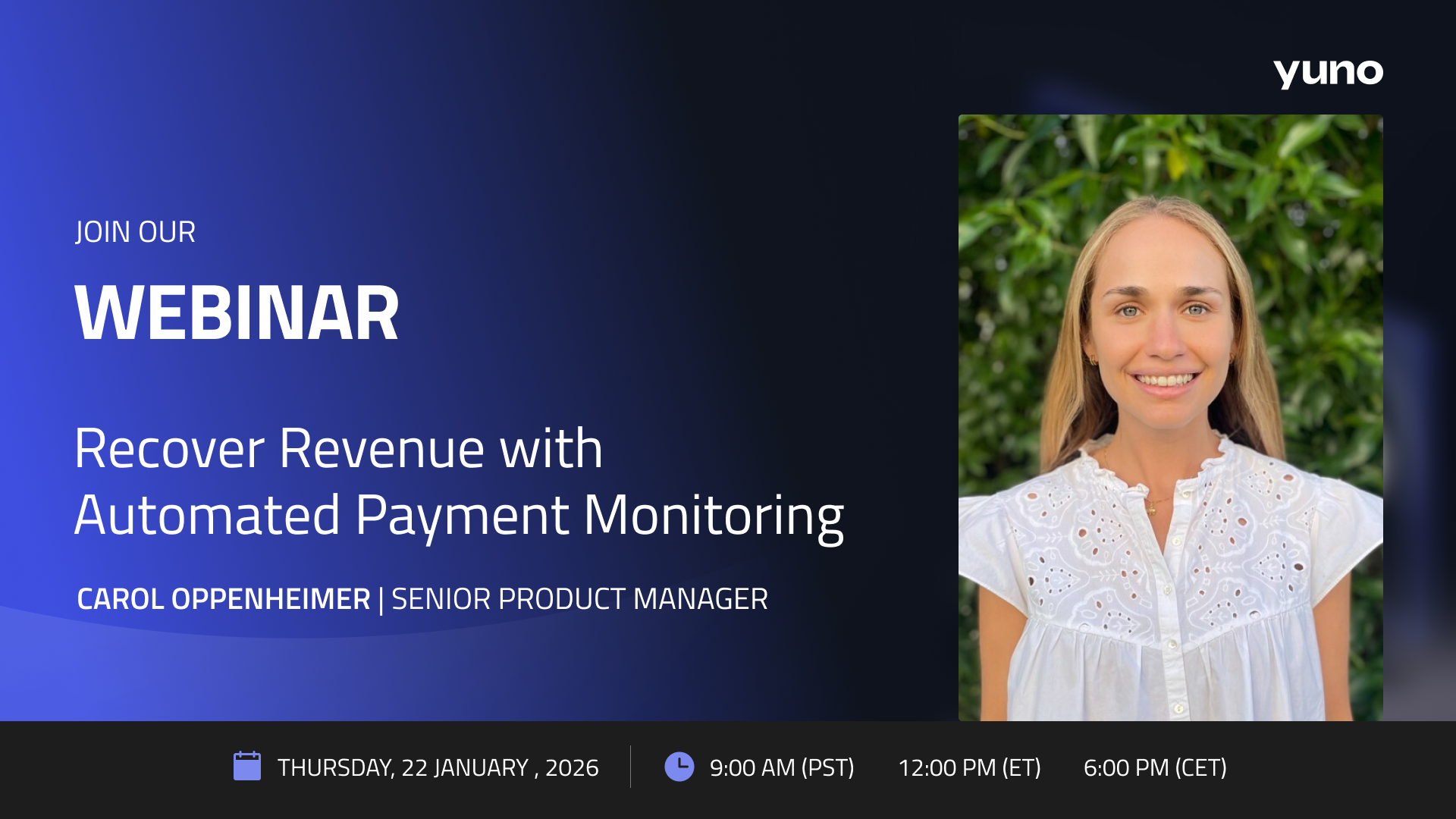 yuno

JOIN OUR

WEBINAR

Recover Revenue with Automated Payment Monitoring

CAROL OPPENHEIMER | SENIOR PRODUCT MANAGER

THURSDAY, 22 JANUARY , 2026

9:00 AM (PST) 12:00 PM (ET) 6:00 PM (CET)